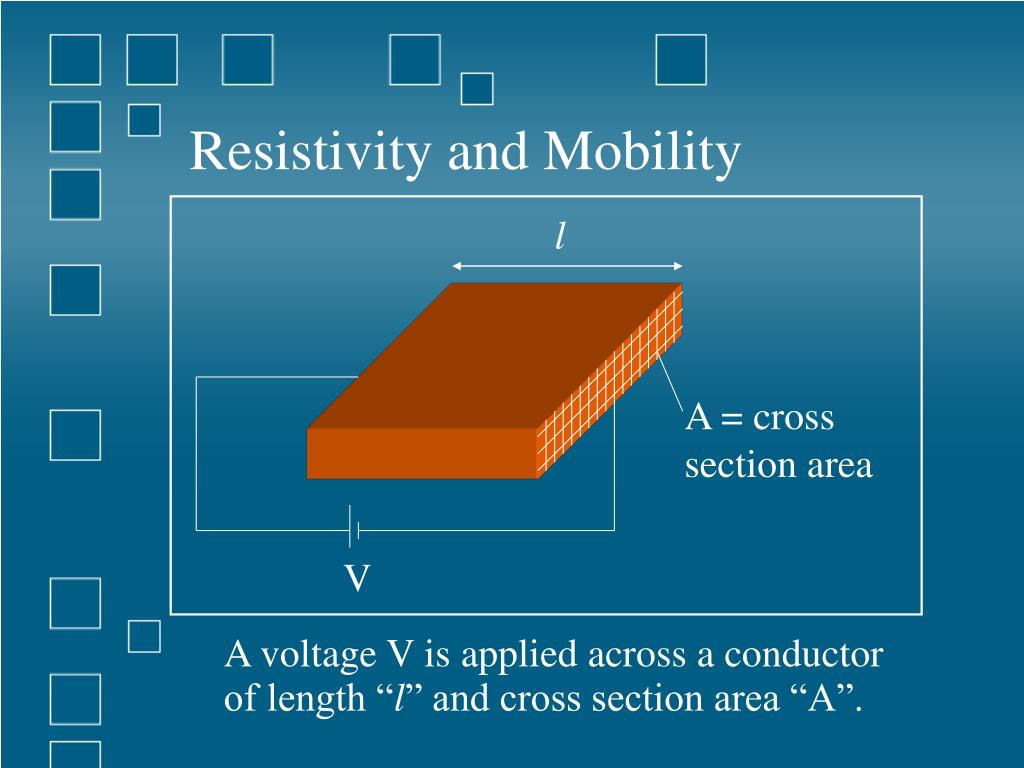 Resistivity and Mobility

$l$

A = cross section area

V

A voltage V is applied across a conductor of length “$l$” and cross section area “A”.